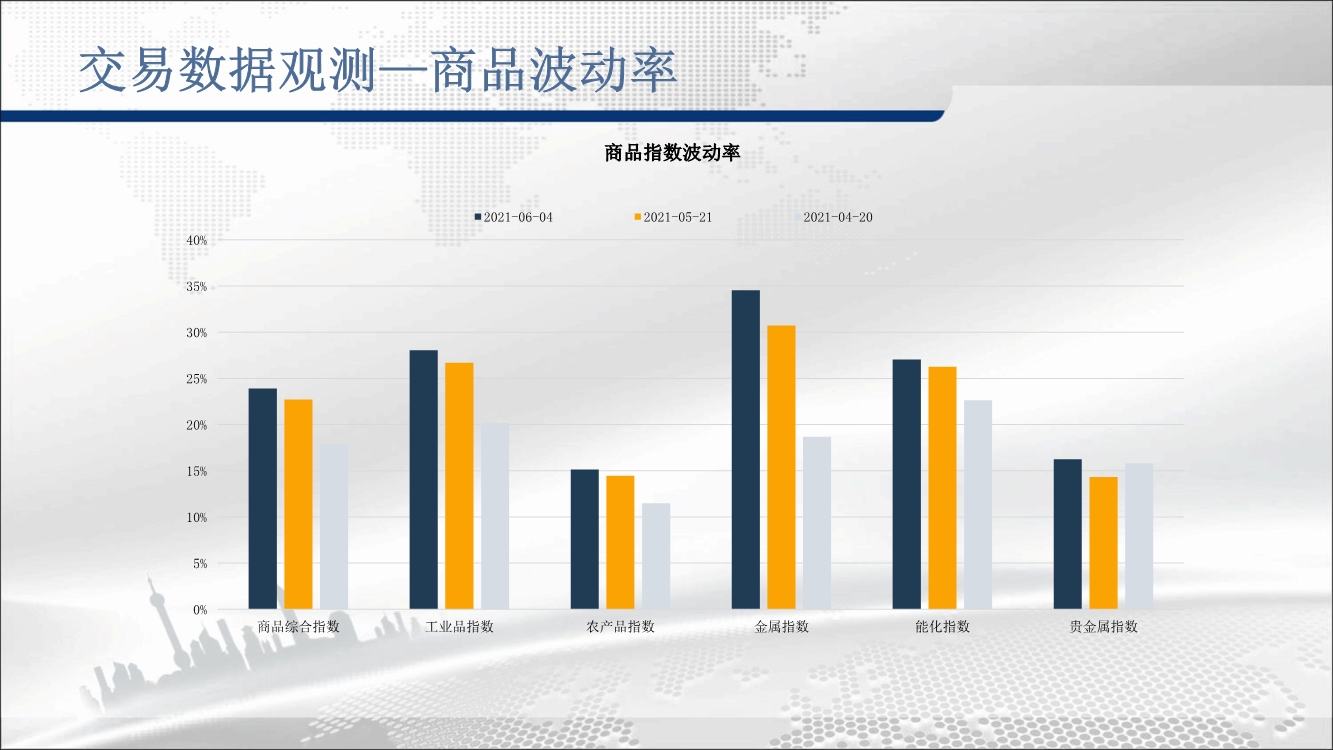 交易数据观测—商品波动率

商品指数波动率

2021-06-04
2021-05-21
2021-04-20

40%
35%
30%
25%
20%
15%
10%
5%
0%

商品综合指数
工业品指数
农产品指数
金属指数
能化指数
贵金属指数